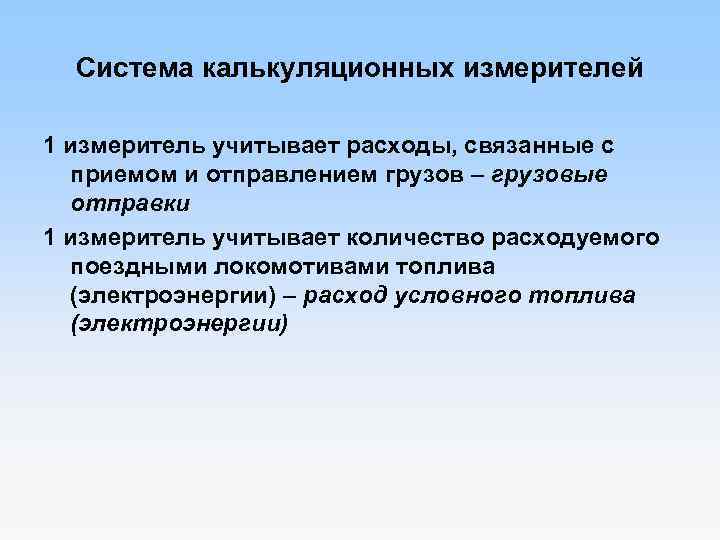 Система калькуляционных измерителей

1 измеритель учитывает расходы, связанные с приемом и отправлением грузов – грузовые отправки

1 измеритель учитывает количество расходуемого поездными локомотивами топлива (электроэнергии) – расход условного топлива (электроэнергии)